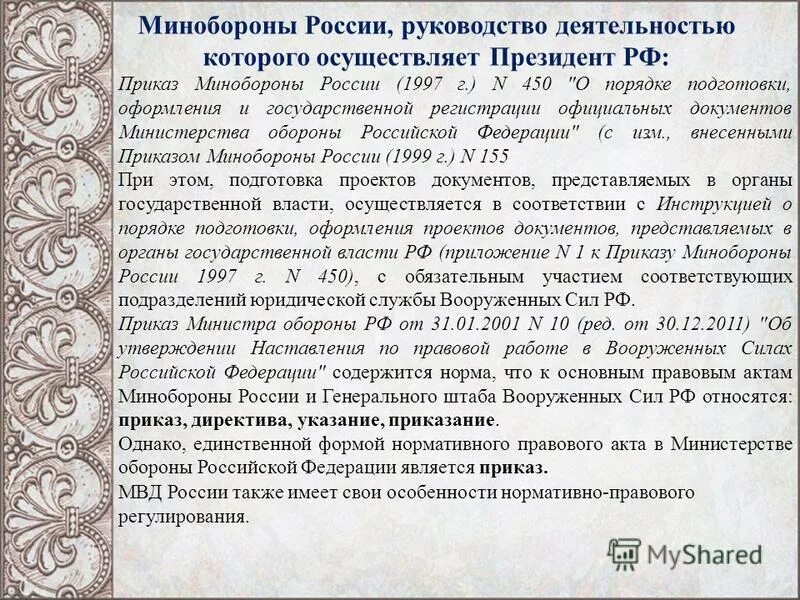 Минобороны России, руководство деятельностью которого осуществляет Президент РФ:

Приказ Минобороны России (1997 г.) N 450 "О порядке подготовки, оформления и государственной регистрации официальных документов Министерства обороны Российской Федерации" (с изм., внесенными Приказом Минобороны России (1999 г.) N 155

При этом, подготовка проектов документов, представляемых в органы государственной власти, осуществляется в соответствии с Инструкцией о порядке подготовки, оформления проектов документов, представляемых в органы государственной власти РФ (приложение N 1 к Приказу Минобороны России 1997 г. N 450), с обязательным участием соответствующих подразделений юридической службы Вооруженных Сил РФ.

Приказ Министра обороны РФ от 31.01.2001 N 10 (ред. от 30.12.2011) "Об утверждении Наставления по правовой работе в Вооруженных Силах Российской Федерации" содержится норма, что к основным правовым актам Минобороны России и Генерального штаба Вооруженных Сил РФ относятся: приказ, директива, указание, приказание.

Однако, единственной формой нормативного правового акта в Министерстве обороны Российской Федерации является приказ.

МВД России также имеет свои особенности нормативно-правового регулирования.

MyShared